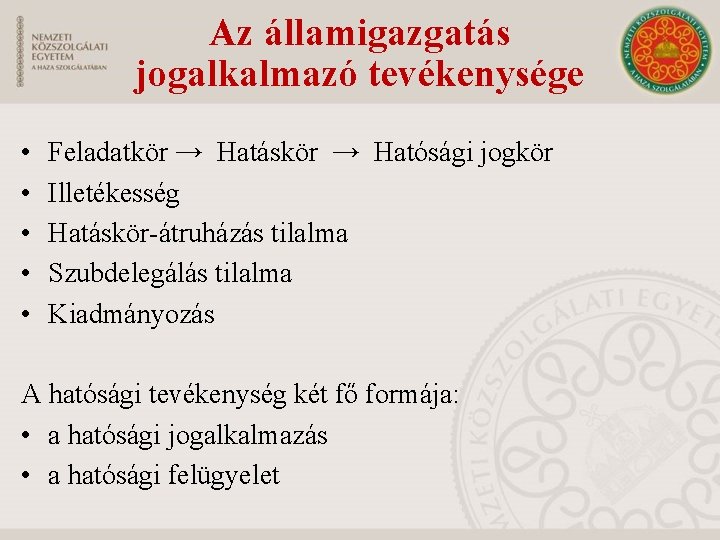 NEMZETI KÖZSZOLGÁLATI EGYETEM
A HAZA SZOLGÁLATÁBAN

Az államigazgatás jogalkalmazó tevékenysége

NEMZETI KÖZSZOLGÁLATI EGYETEM
A HAZA SZOLGÁLATÁBAN

• Feladatkör → Hatáskör → Hatósági jogkör
• Illetékesség
• Hatáskör-átruházás tilalma
• Szubdelegálás tilalma
• Kiadmányozás

A hatósági tevékenység két fő formája:
• a hatósági jogalkalmazás
• a hatósági felügyelet

NEMZETI KÖZSZOLGÁLATI EGYETEM